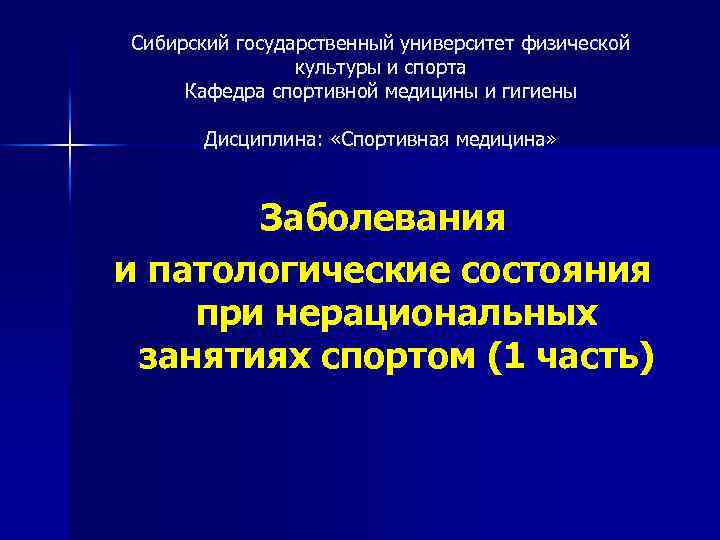 Сибирский государственный университет физической культуры и спорта
Кафедра спортивной медицины и гигиены

Дисциплина: «Спортивная медицина»

Заболевания
и патологические состояния при нерациональных занятиях спортом (1 часть)